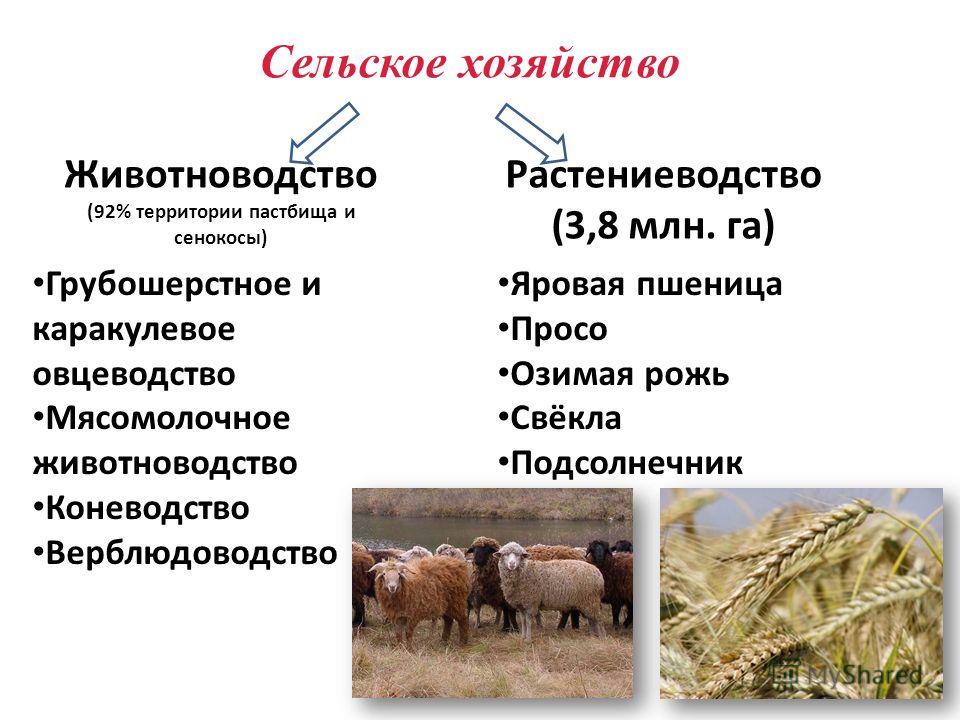 Сельское хозяйство

Животноводство
(92% территории пастбища и сенокосы)

• Грубошерстное и каракулевое овцеводство
• Мясомолочное животноводство
• Коневодство
• Верблюдоводство

Растениеводство
(3,8 млн. га)

• Яровая пшеница
• Просо
• Озимая рожь
• Свёкла
• Подсолнечник

MyShared